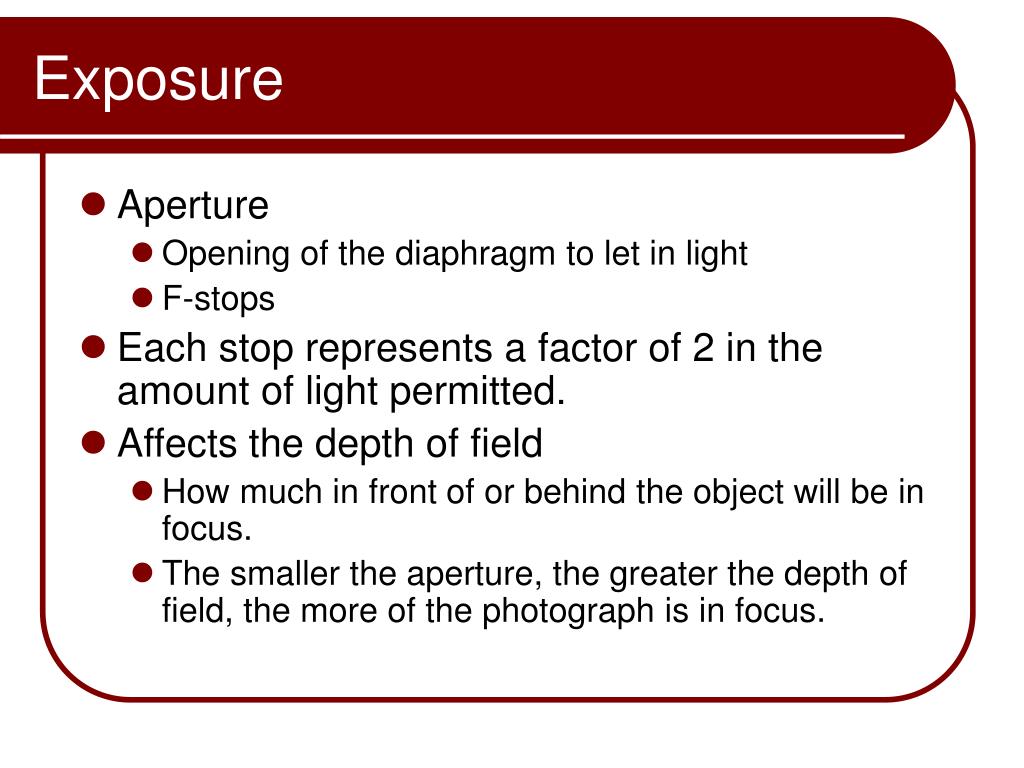 Exposure

- Aperture
  - Opening of the diaphragm to let in light
  - F-stops
- Each stop represents a factor of 2 in the amount of light permitted.
- Affects the depth of field
  - How much in front of or behind the object will be in focus.
  - The smaller the aperture, the greater the depth of field, the more of the photograph is in focus.